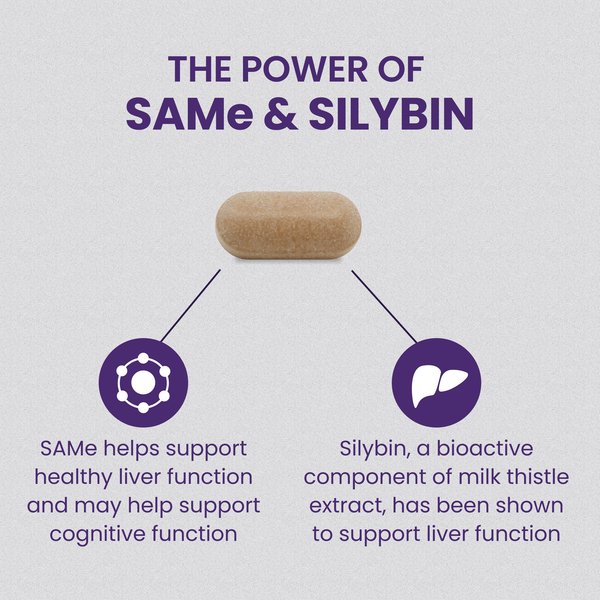 THE POWER OF
SAMe & SILYBIN

SAMe helps support healthy liver function and may help support cognitive function

Silybin, a bioactive component of milk thistle extract, has been shown to support liver function